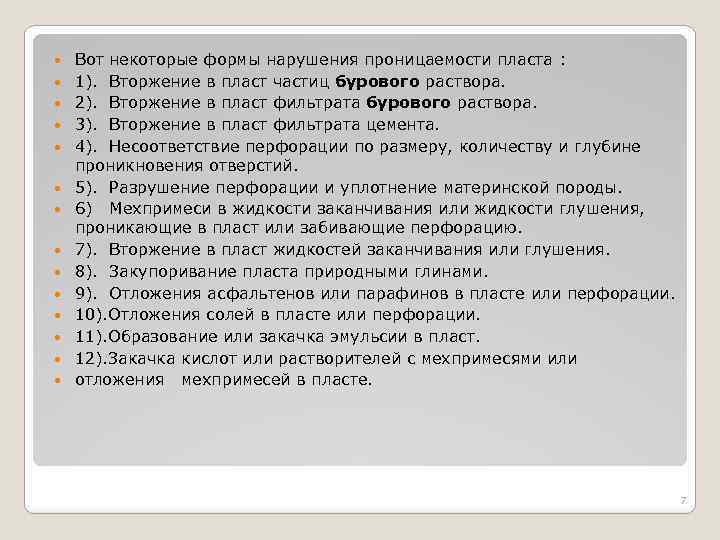 Вот некоторые формы нарушения проницаемости пласта :
1). Вторжение в пласт частиц бурового раствора.
2). Вторжение в пласт фильтрата бурового раствора.
3). Вторжение в пласт фильтрата цемента.
4). Несоответствие перфорации по размеру, количеству и глубине проникновения отверстий.
5). Разрушение перфорации и уплотнение материнской породы.
6) Мехпримеси в жидкости заканчивания или жидкости глушения, проникающие в пласт или забивающие перфорацию.
7). Вторжение в пласт жидкостей заканчивания или глушения.
8). Закупоривание пласта природными глинами.
9). Отложения асфальтенов или парафинов в пласте или перфорации.
10).Отложения солей в пласте или перфорации.
11).Образование или закачка эмульсии в пласт.
12).Закачка кислот или растворителей с мехпримесями или
отложения мехпримесей в пласте.

7